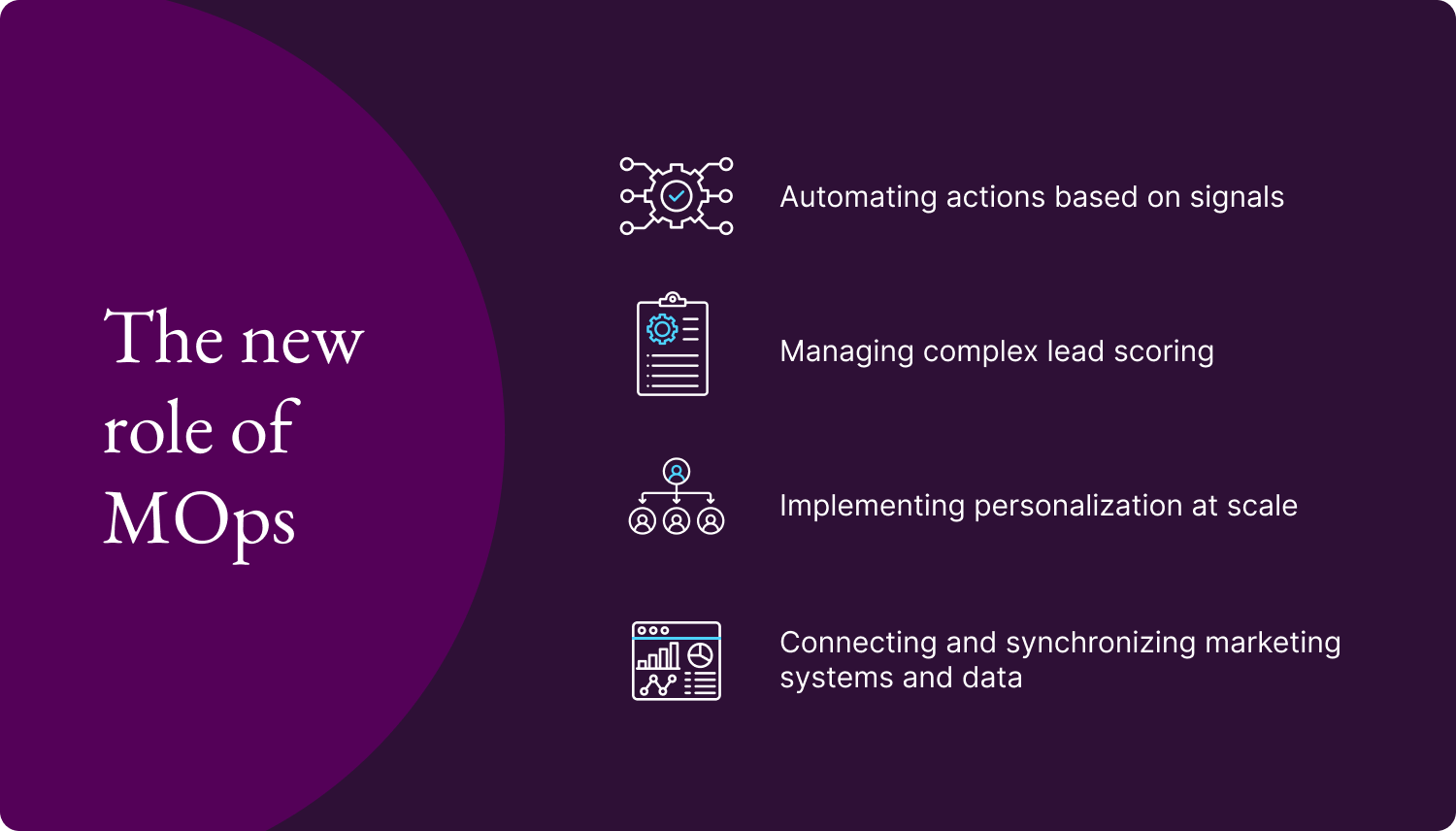 The new role of MOps

Automating actions based on signals

Managing complex lead scoring

Implementing personalization at scale

Connecting and synchronizing marketing systems and data